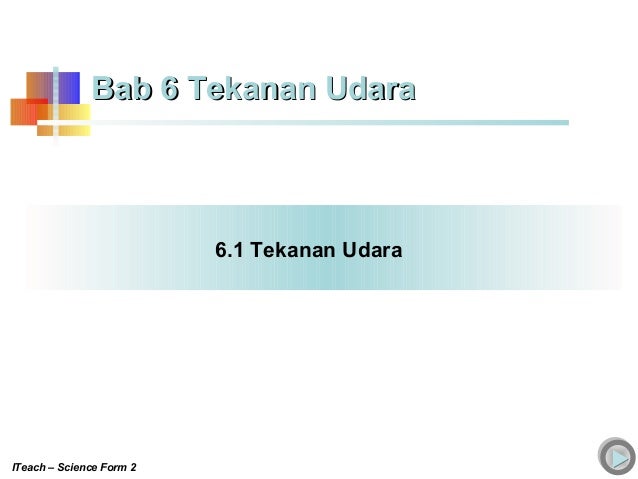 Bab 6 Tekanan Udara

6.1 Tekanan Udara

ITeach – Science Form 2